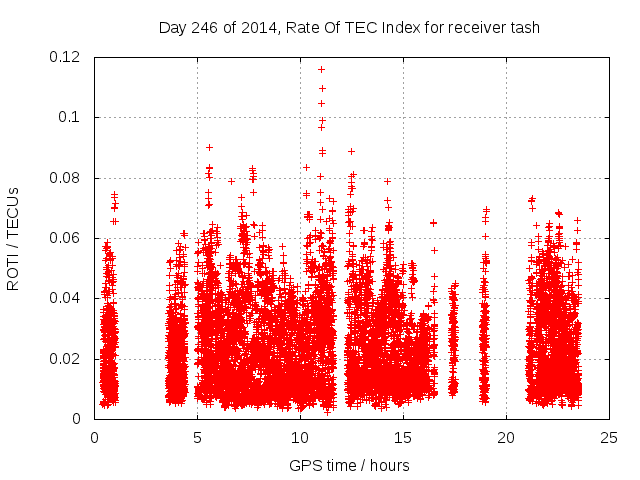 Day 246 of 2014, Rate Of TEC Index for receiver tash

ROTI / TECUs

0.12
0.1
0.08
0.06
0.04
0.02
0

0
5
10
15
20
25

GPS time / hours